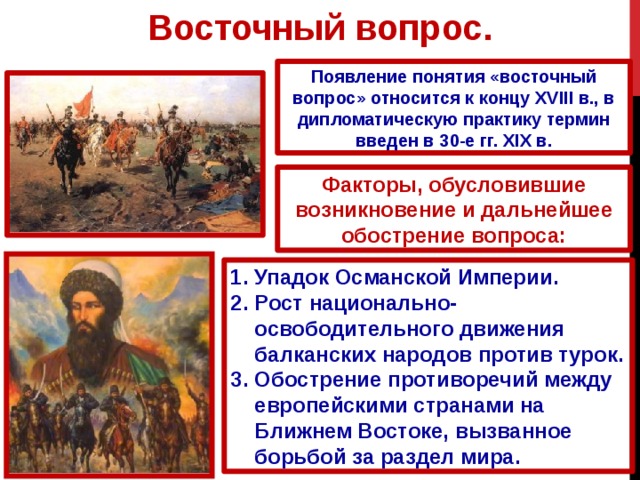 Восточный вопрос.

Появление понятия «восточный вопрос» относится к концу XVIII в., в дипломатическую практику термин введен в 30-е гг. XIX в.

Факторы, обусловившие возникновение и дальнейшее обострение вопроса:

1. Упадок Османской Империи.
2. Рост национально-освободительного движения балканских народов против турок.
3. Обострение противоречий между европейскими странами на Ближнем Востоке, вызванное борьбой за раздел мира.